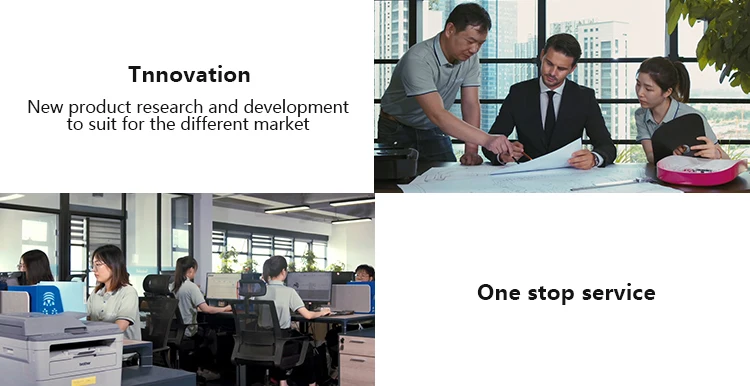 Tnnovation

New product research and development to suit for the different market

One stop service